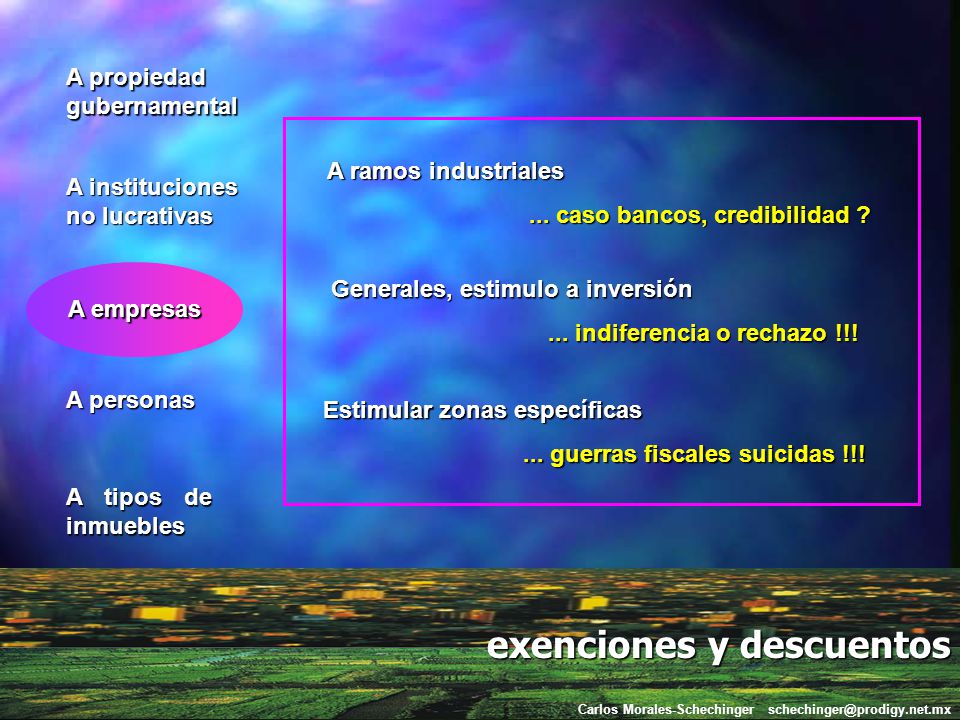 A propiedad gubernamental

A instituciones no lucrativas

A empresas

A personas

A tipos de inmuebles

A ramos industriales

... caso bancos, credibilidad ?

Generales, estimulo a inversión

... indiferencia o rechazo !!!

Estimular zonas específicas

... guerras fiscales suicidas !!!

exenciones y descuentos

Carlos Morales-Schechinger schechinger@prodigy.net.mx